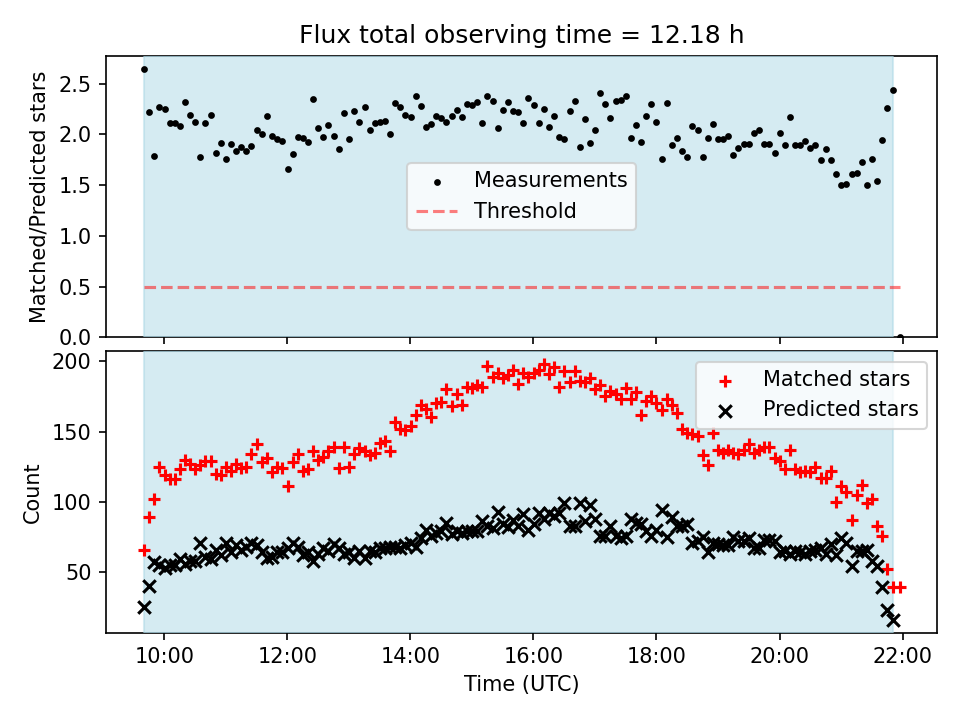 Flux total observing time = 12.18 h

Matched/Predicted stars

2.5
2.0
1.5
1.0
0.5
0.0

Measurements
Threshold

Count

200
150
100
50

Matched stars
Predicted stars

10:00
12:00
14:00
16:00
18:00
20:00
22:00

Time (UTC)